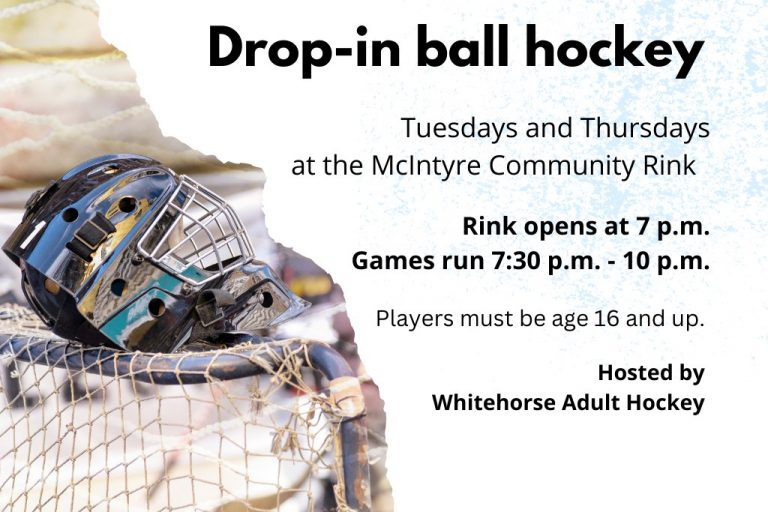 Drop-in ball hockey

Tuesdays and Thursdays at the McIntyre Community Rink

Rink opens at 7 p.m.
Games run 7:30 p.m. - 10 p.m.

Players must be age 16 and up.

Hosted by
Whitehorse Adult Hockey